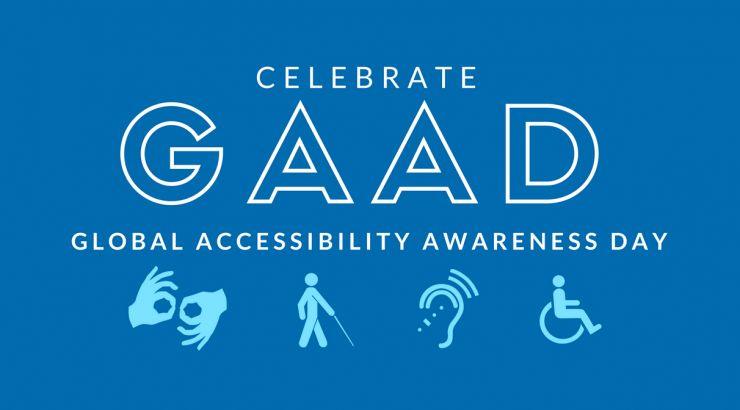 CELEBRATE

GAAD

GLOBAL ACCESSIBILITY AWARENESS DAY